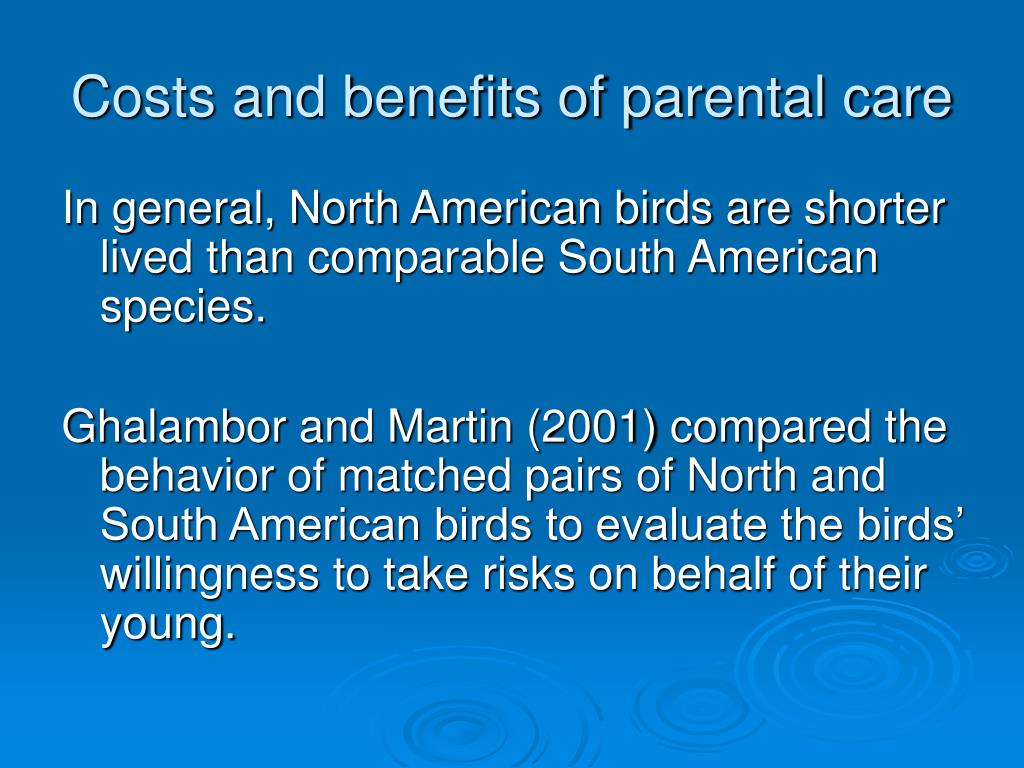 Costs and benefits of parental care

In general, North American birds are shorter lived than comparable South American species.

Ghalambor and Martin (2001) compared the behavior of matched pairs of North and South American birds to evaluate the birds’ willingness to take risks on behalf of their young.